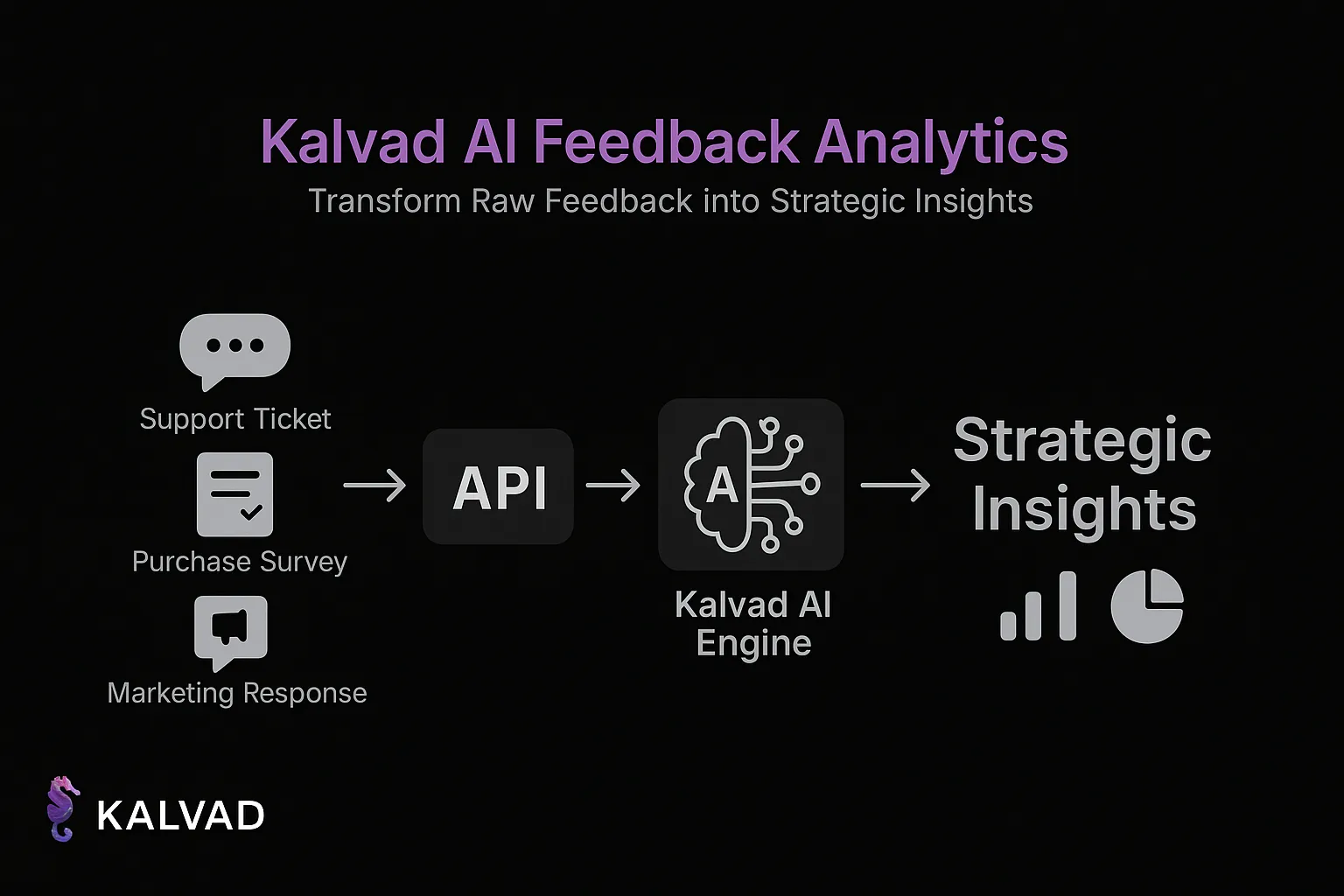 Kalvad AI Feedback Analytics
Transform Raw Feedback into Strategic Insights

Support Ticket

Purchase Survey

Marketing Response

API

A

Kalvad AI Engine

Strategic Insights

KALVAD